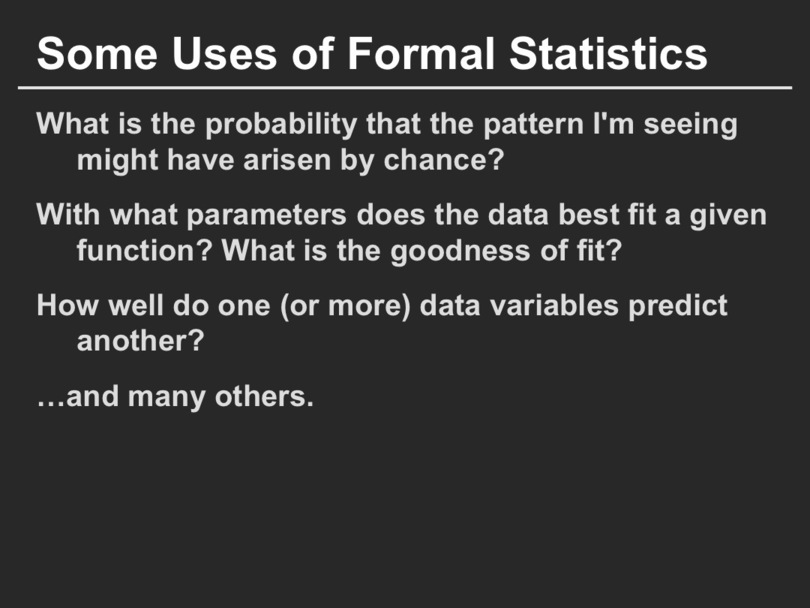 Some Uses of Formal Statistics

What is the probability that the pattern I'm seeing might have arisen by chance?

With what parameters does the data best fit a given function? What is the goodness of fit?

How well do one (or more) data variables predict another?

…and many others.